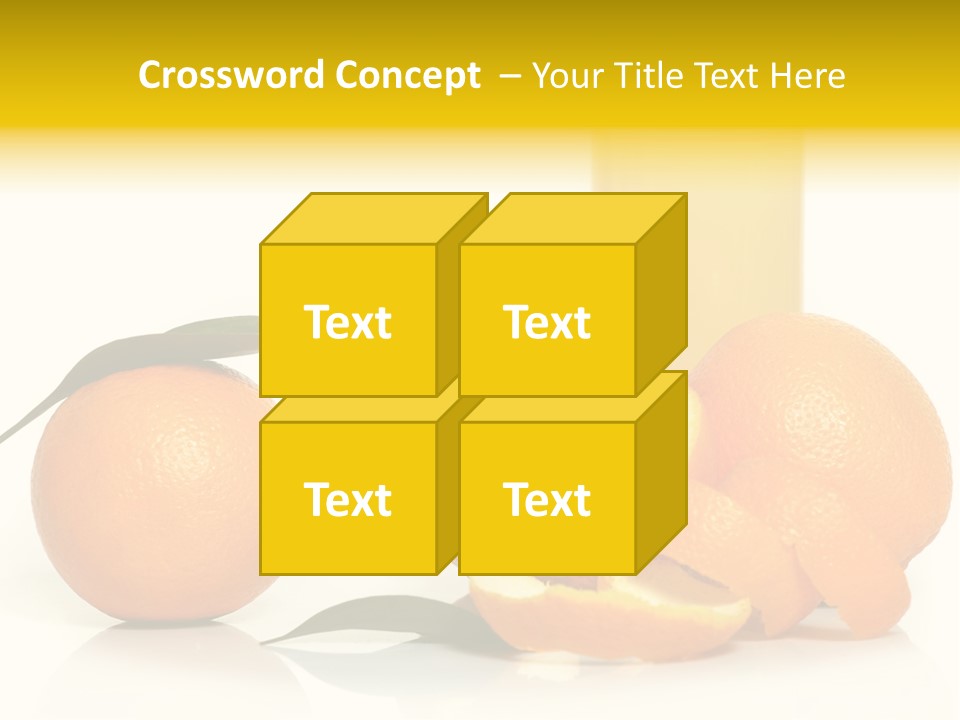 Crossword Concept – Your Title Text Here

Text

Text

Text

Text